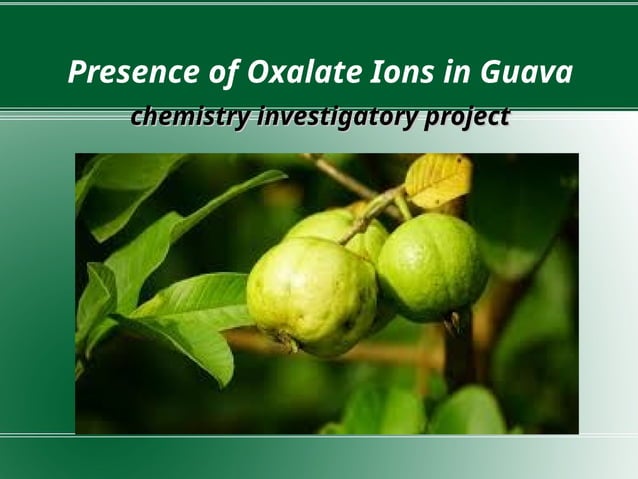 Presence of Oxalate Ions in Guava

chemistry investigatory project